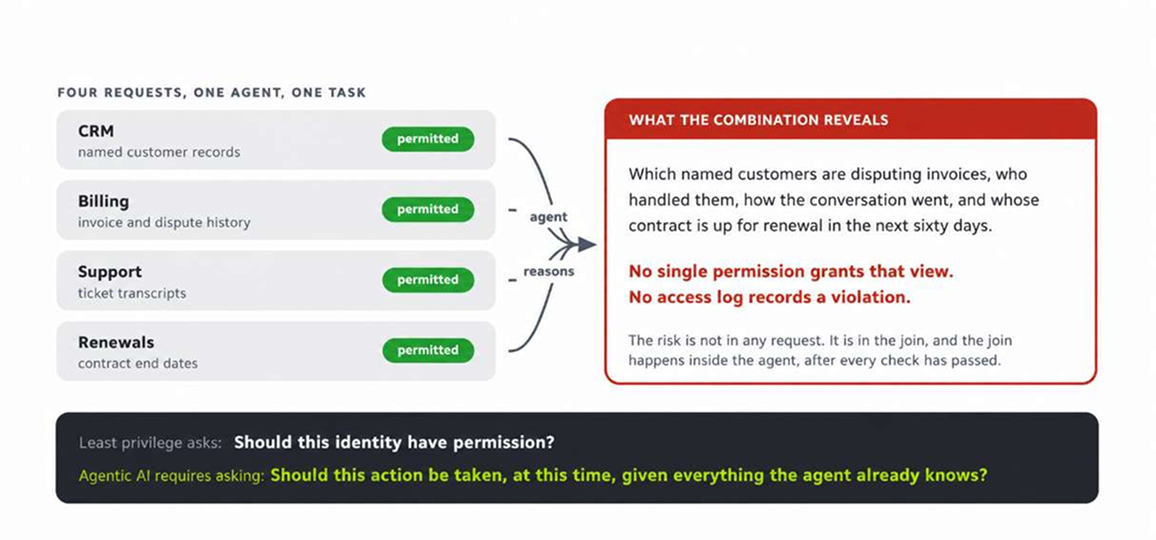 FOUR REQUESTS, ONE AGENT, ONE TASK

CRM
named customer records
permitted

Billing
invoice and dispute history
permitted

Support
ticket transcripts
permitted

Renewals
contract end dates
permitted

agent
reasons

WHAT THE COMBINATION REVEALS

Which named customers are disputing invoices, who handled them, how the conversation went, and whose contract is up for renewal in the next sixty days.

No single permission grants that view.
No access log records a violation.

The risk is not in any request. It is in the join, and the join happens inside the agent, after every check has passed.

Least privilege asks: Should this identity have permission?

Agentic AI requires asking: Should this action be taken, at this time, given everything the agent already knows?